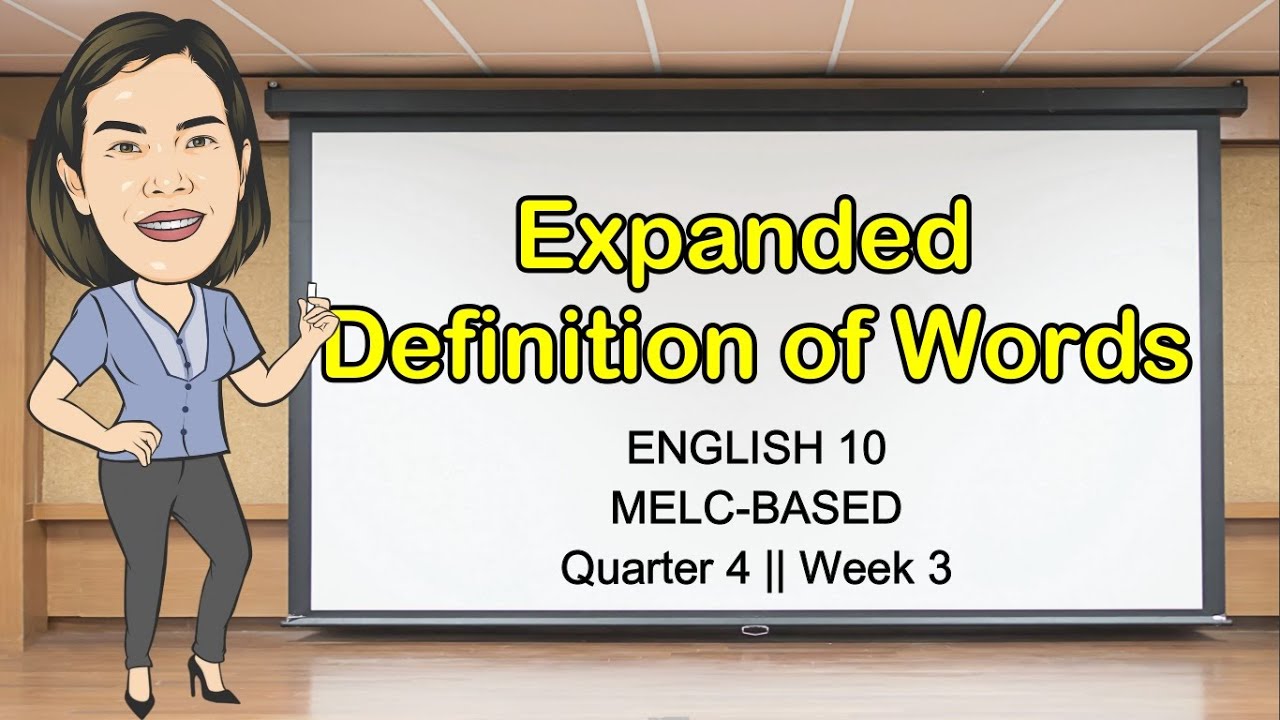 Expanded Definition of Words

ENGLISH 10
MELC-BASED
Quarter 4 || Week 3